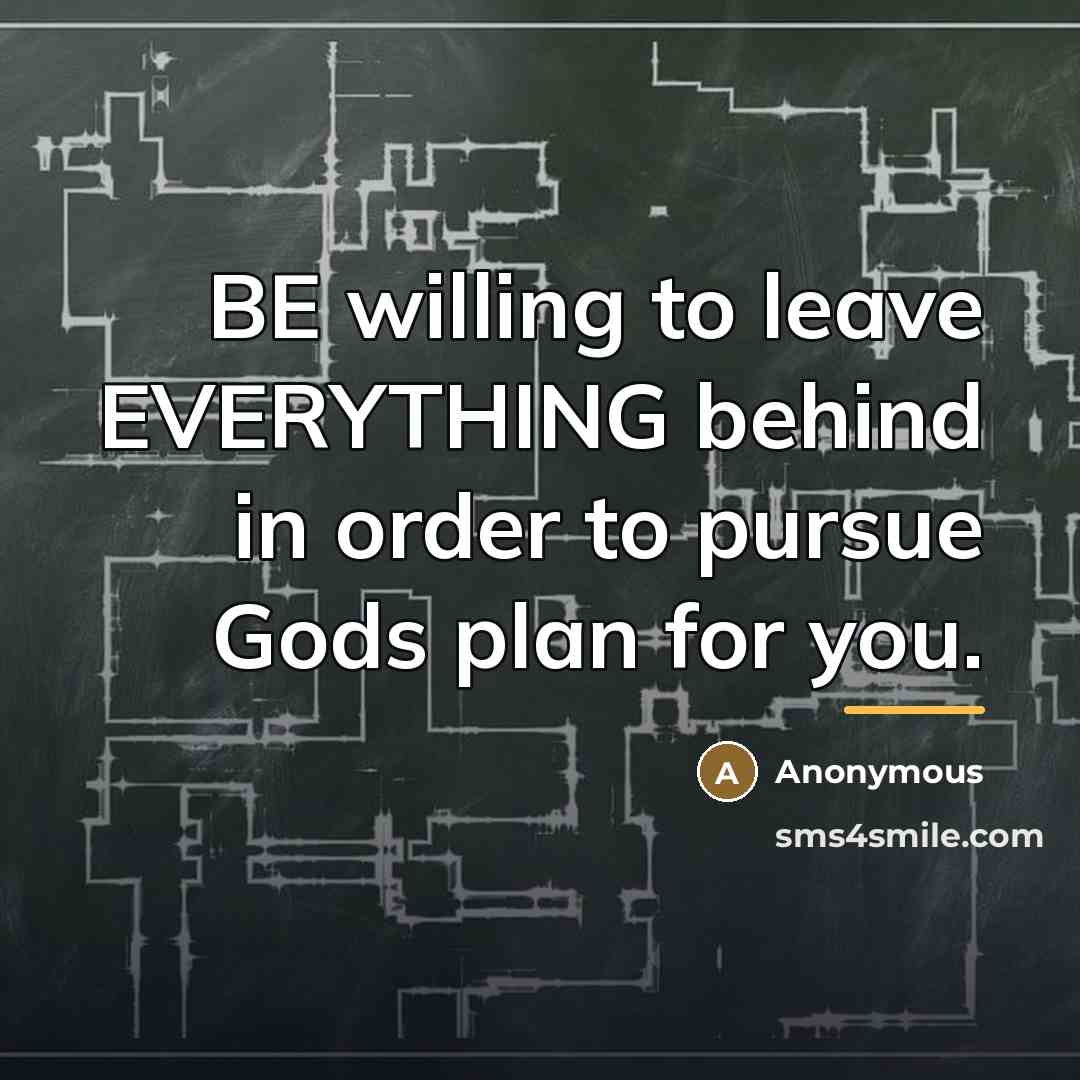 BE willing to leave EVERYTHING behind in order to pursue Gods plan for you.

A Anonymous

sms4smile.com